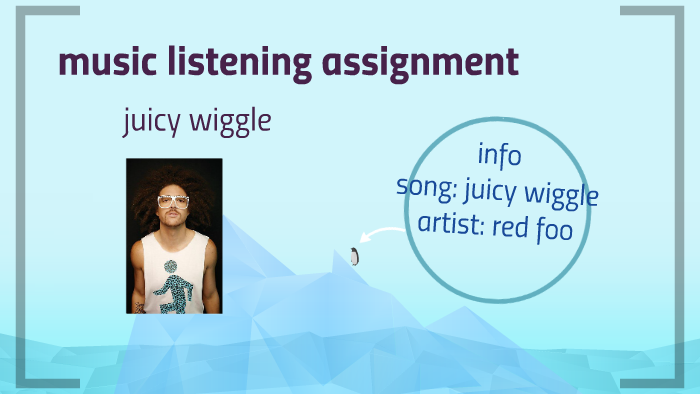 music listening assignment

juicy wiggle

info
song: juicy wiggle
artist: red foo